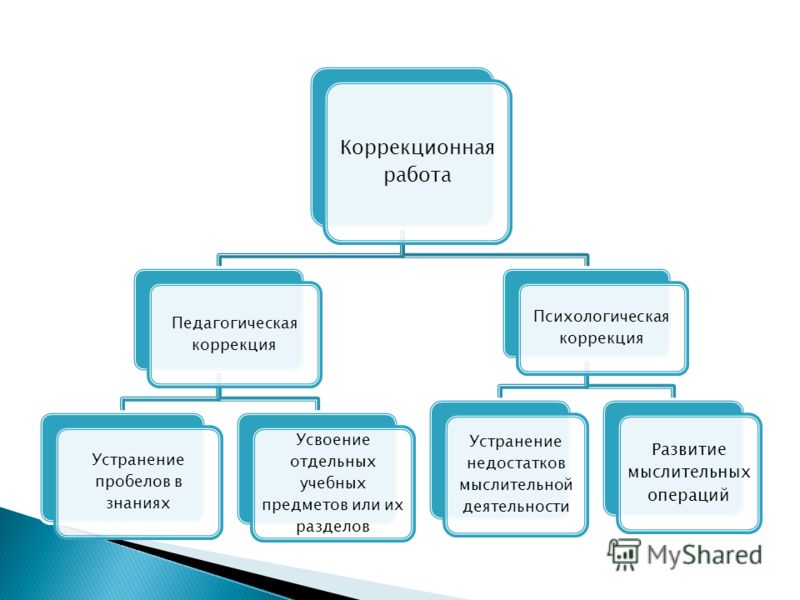 Коррекционная работа

Педагогическая коррекция

Психологическая коррекция

Устранение пробелов в знаниях

Усвоение отдельных учебных предметов или их разделов

Устранение недостатков мыслительной деятельности

Развитие мыслительных операций

MyShared